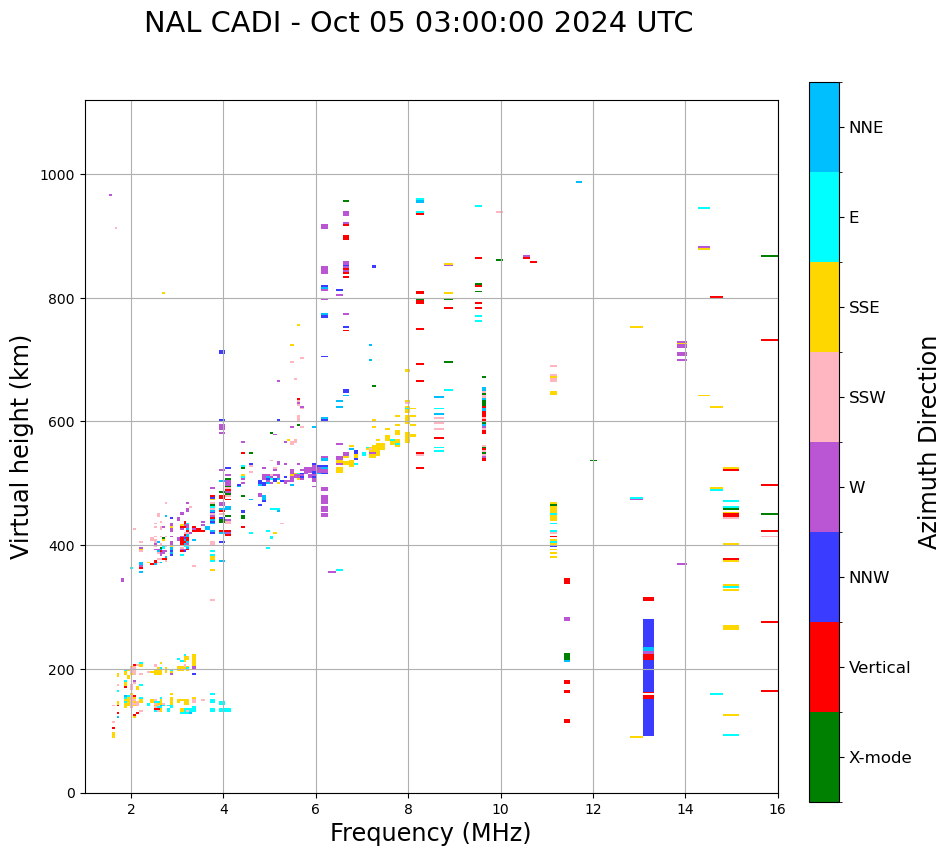 NAL CADI - Oct 05 03:00:00 2024 UTC

Virtual height (km)

1000
800
600
400
200
0

2
4
6
8
10
12
14
16

Frequency (MHz)

NNE
E
SSE
SSW
W
NNW
Vertical
X-mode

Azimuth Direction